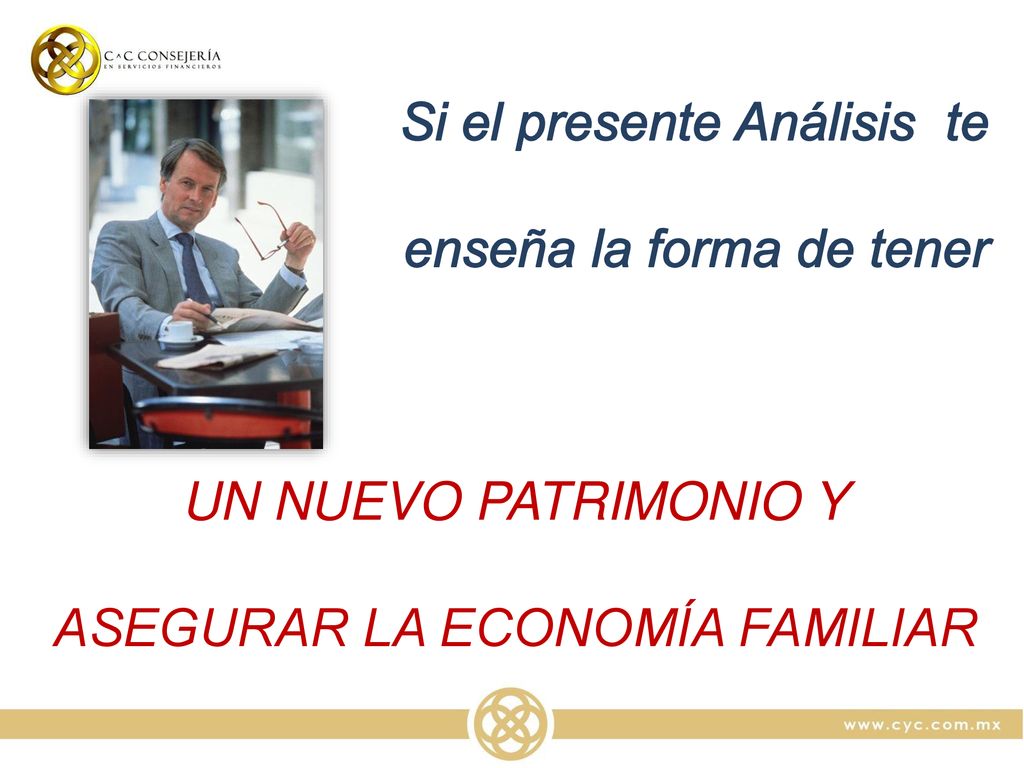 C^C CONSEJERÍA
EN SERVICIOS FINANCIEROS

Si el presente Análisis te

enseña la forma de tener

UN NUEVO PATRIMONIO Y

ASEGURAR LA ECONOMÍA FAMILIAR

www.cyc.com.mx